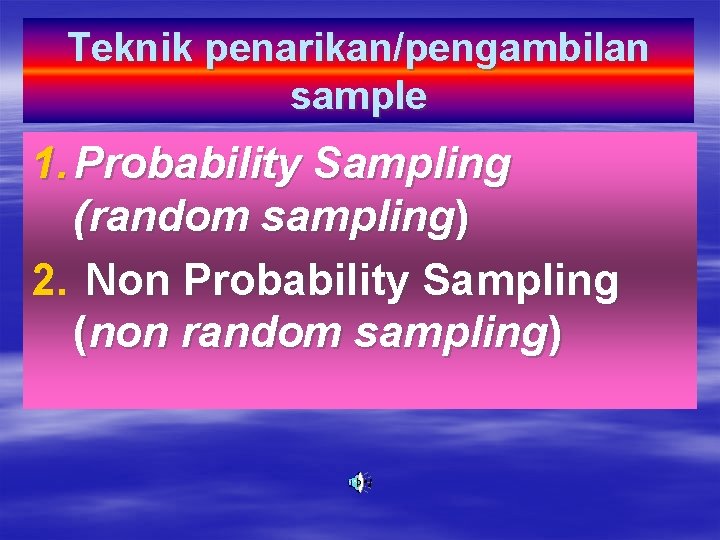 Teknik penarikan/pengambilan sample

1. Probability Sampling (random sampling)
2. Non Probability Sampling (non random sampling)